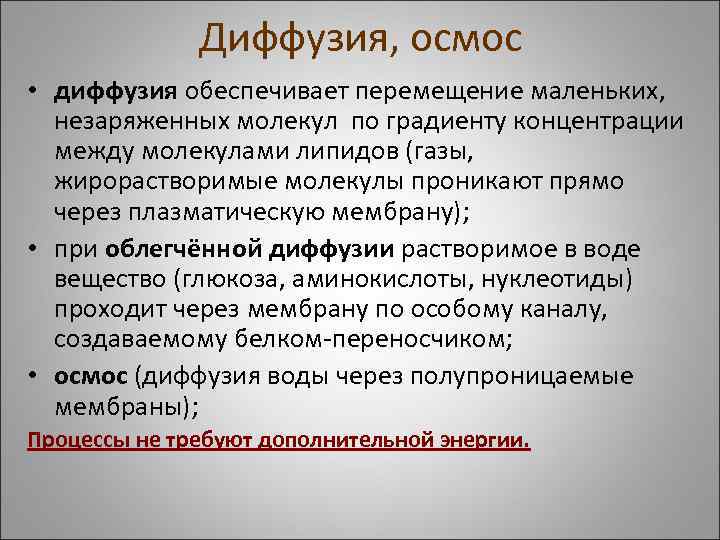 Диффузия, осмос

• диффузия обеспечивает перемещение маленьких, незаряженных молекул по градиенту концентрации между молекулами липидов (газы, жирорастворимые молекулы проникают прямо через плазматическую мембрану);
• при облегчённой диффузии растворимое в воде вещество (глюкоза, аминокислоты, нуклеотиды) проходит через мембрану по особому каналу, создаваемому белком-переносчиком;
• осмос (диффузия воды через полупроницаемые мембраны);

Процессы не требуют дополнительной энергии.